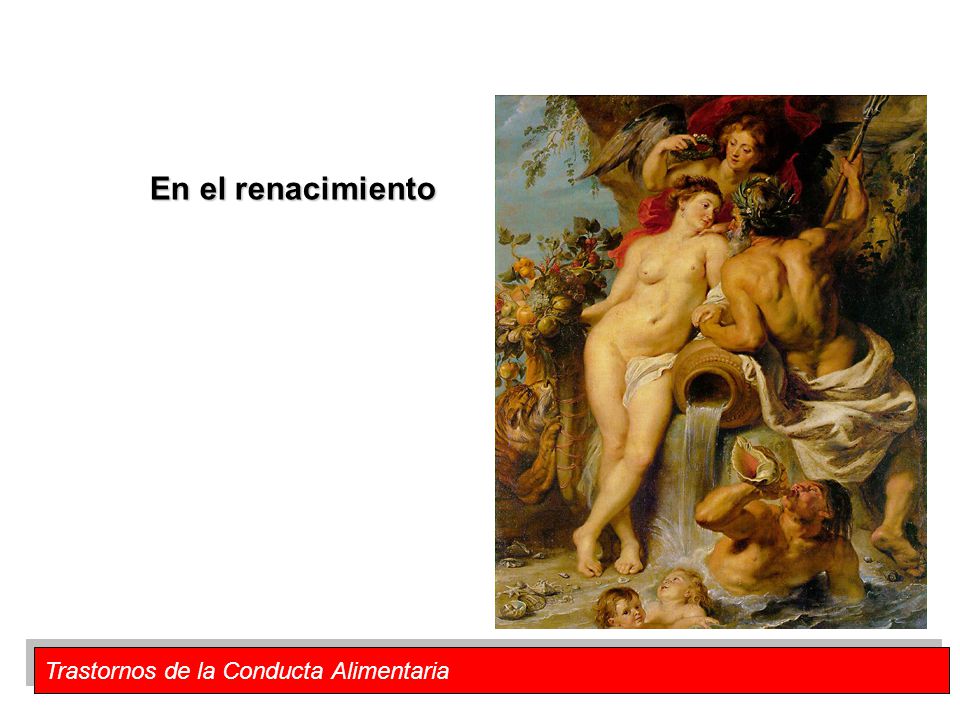 En el renacimiento

Trastornos de la Conducta Alimentaria